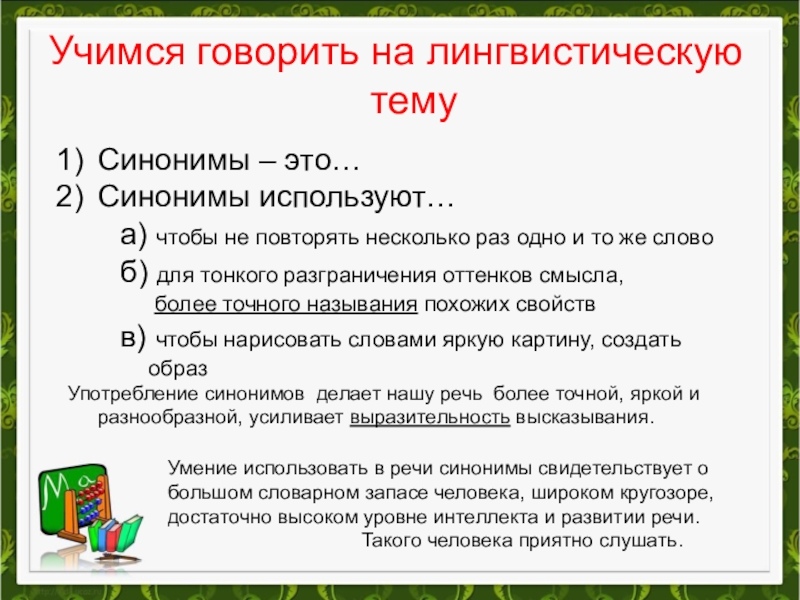 Учимся говорить на лингвистическую тему

1) Синонимы – это…
2) Синонимы используют…

а) чтобы не повторять несколько раз одно и то же слово
б) для тонкого разграничения оттенков смысла, более точного называния похожих свойств
в) чтобы нарисовать словами яркую картину, создать образ

Употребление синонимов делает нашу речь более точной, яркой и разнообразной, усиливает выразительность высказывания.

Умение использовать в речи синонимы свидетельствует о большом словарном запасе человека, широком кругозоре, достаточно высоком уровне интеллекта и развитии речи. Такого человека приятно слушать.